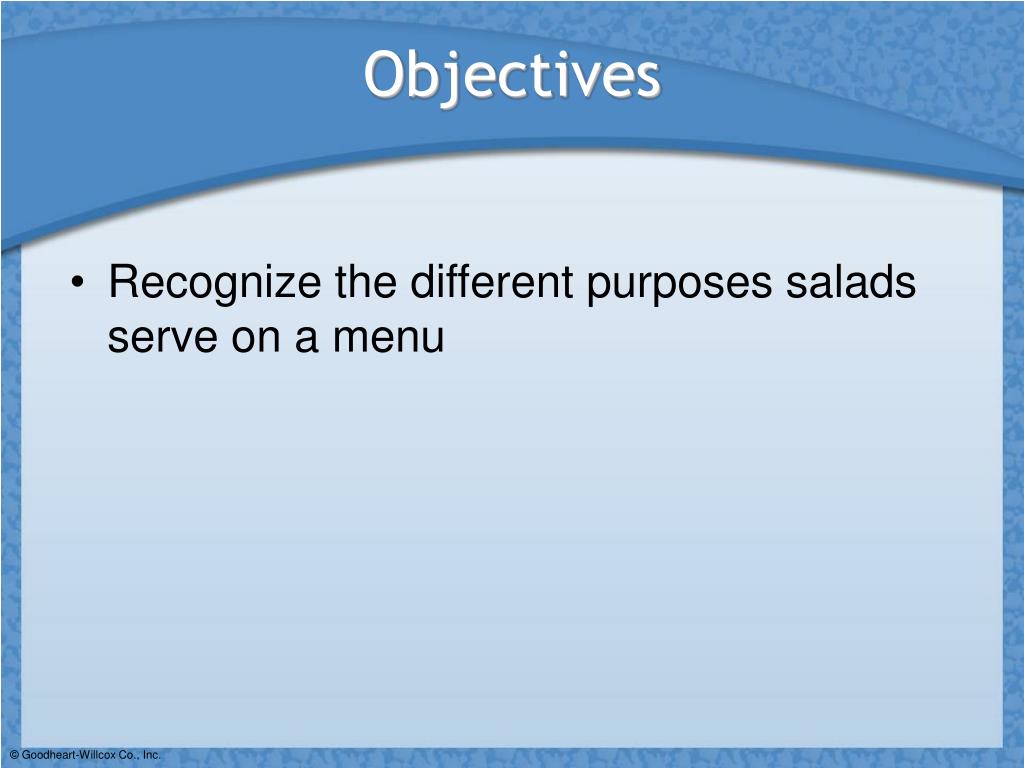 Objectives

• Recognize the different purposes salads serve on a menu

© Goodheart-Willcox Co., Inc.